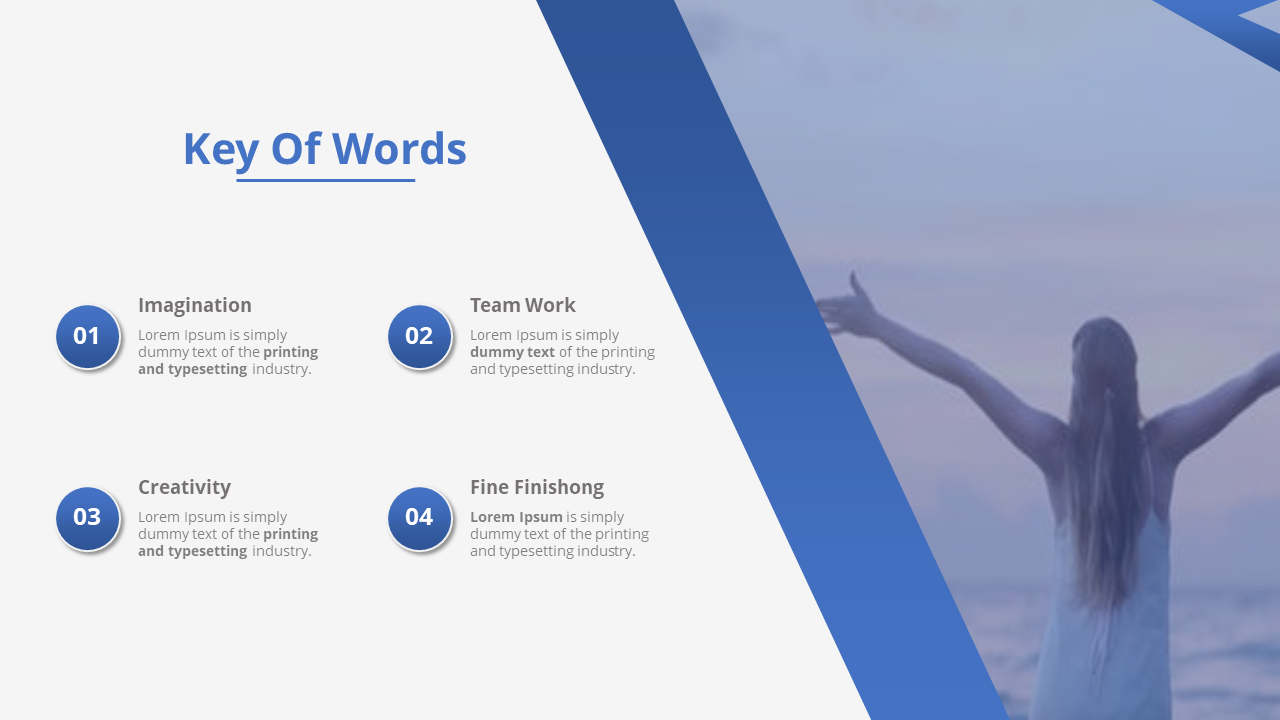 Key Of Words

01

Imagination

Lorem Ipsum is simply dummy text of the printing and typesetting industry.

02

Team Work

Lorem Ipsum is simply dummy text of the printing and typesetting industry.

03

Creativity

Lorem Ipsum is simply dummy text of the printing and typesetting industry.

04

Fine Finishong

Lorem Ipsum is simply dummy text of the printing and typesetting industry.